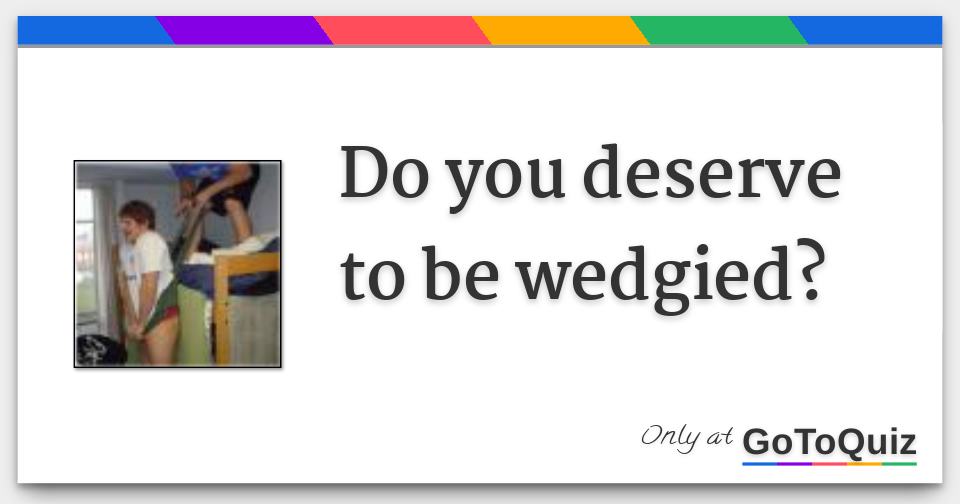 Do you deserve to be wedgied?

Only at GoToQuiz